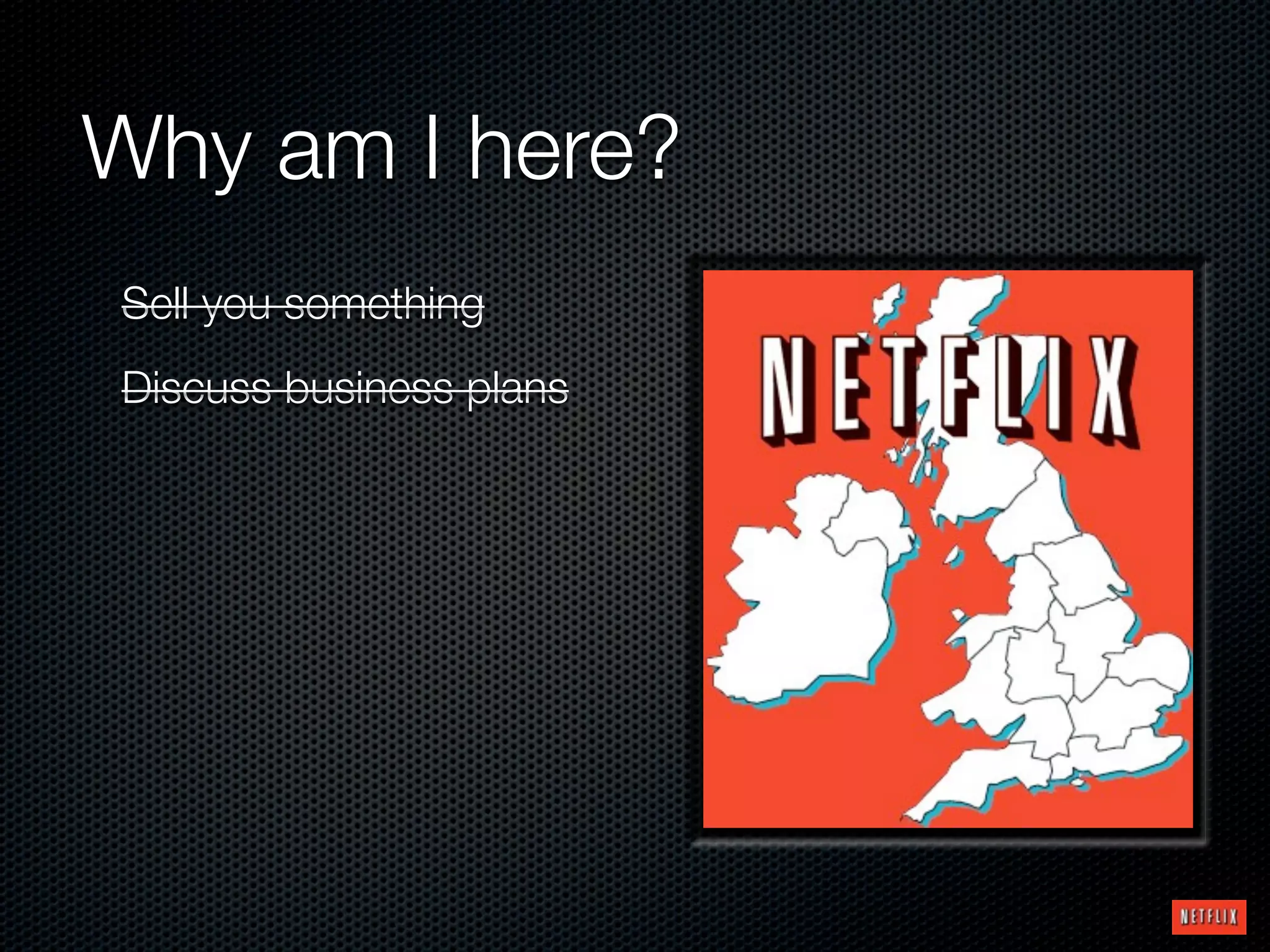 Why am I here?

~~Sell you something~~

~~Discuss business plans~~

NETFLIX

NETFLIX